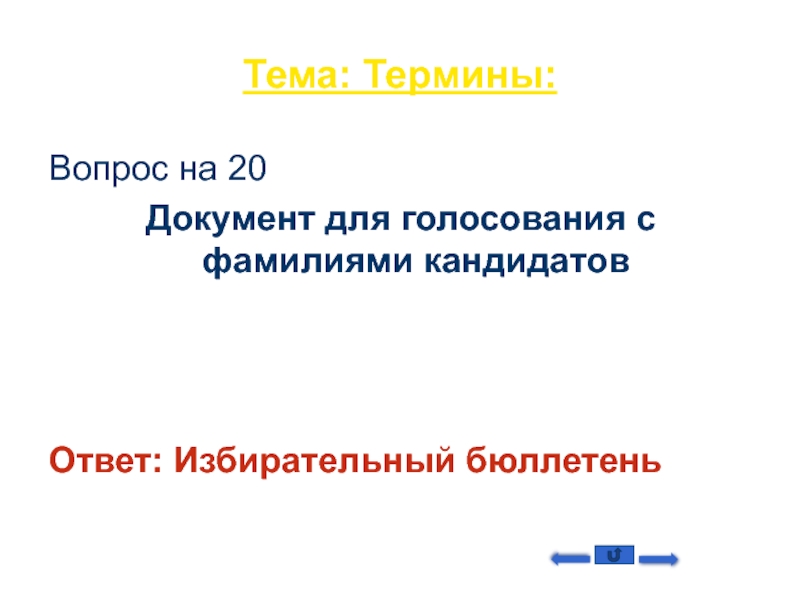 Тема: Термины:

Вопрос на 20

Документ для голосования с фамилиями кандидатов

Ответ: Избирательный бюллетень